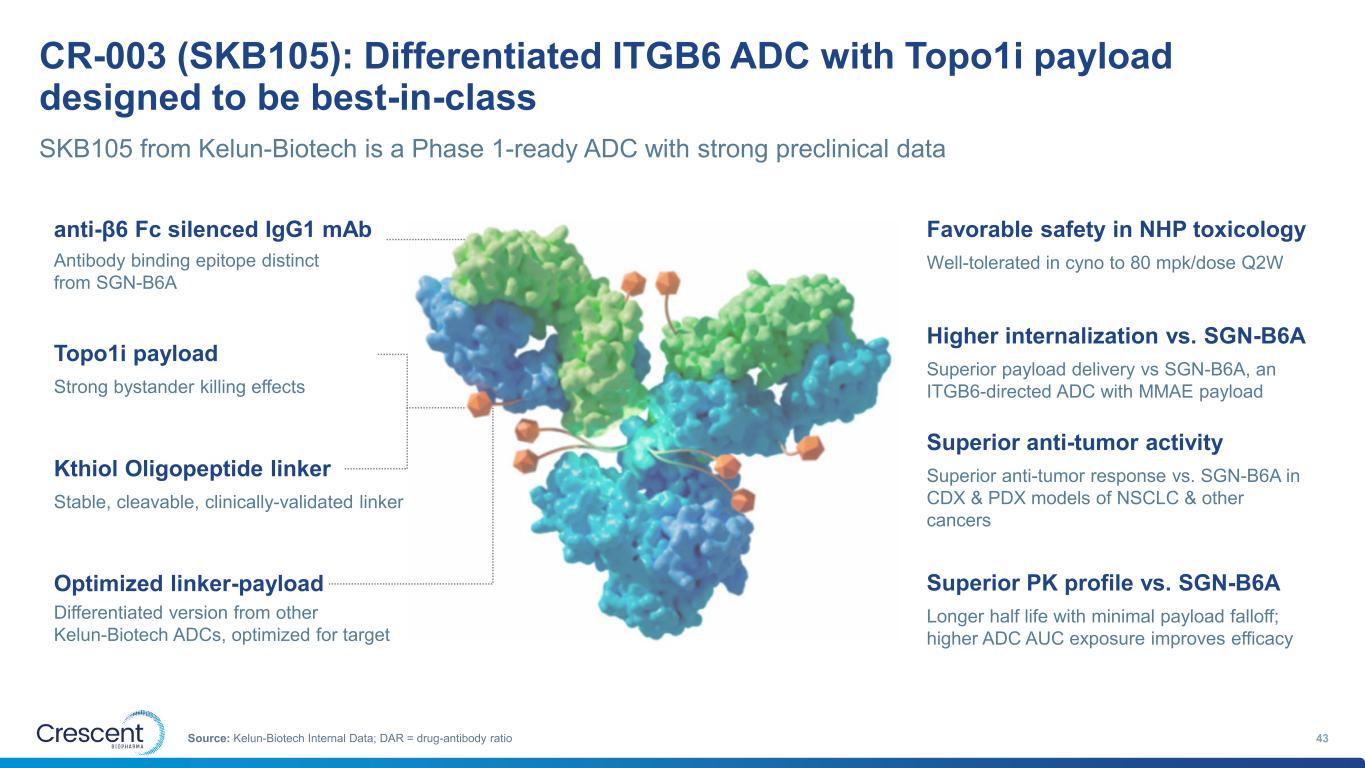 CR-003 (SKB105): Differentiated ITGB6 ADC with Topo1i payload designed to be best-in-class

SKB105 from Kelun-Biotech is a Phase 1-ready ADC with strong preclinical data

anti-β6 Fc silenced IgG1 mAb

Antibody binding epitope distinct from SGN-B6A

Topo1i payload

Strong bystander killing effects

Kthiol Oligopeptide linker

Stable, cleavable, clinically-validated linker

Optimized linker-payload

Differentiated version from other Kelun-Biotech ADCs, optimized for target

Favorable safety in NHP toxicology

Well-tolerated in cyno to 80 mpk/dose Q2W

Higher internalization vs. SGN-B6A

Superior payload delivery vs SGN-B6A, an ITGB6-directed ADC with MMAE payload

Superior anti-tumor activity

Superior anti-tumor response vs. SGN-B6A in CDX & PDX models of NSCLC & other cancers

Superior PK profile vs. SGN-B6A

Longer half life with minimal payload falloff; higher ADC AUC exposure improves efficacy

Crescent BIOPHARMA

Source: Kelun-Biotech Internal Data; DAR = drug-antibody ratio

43